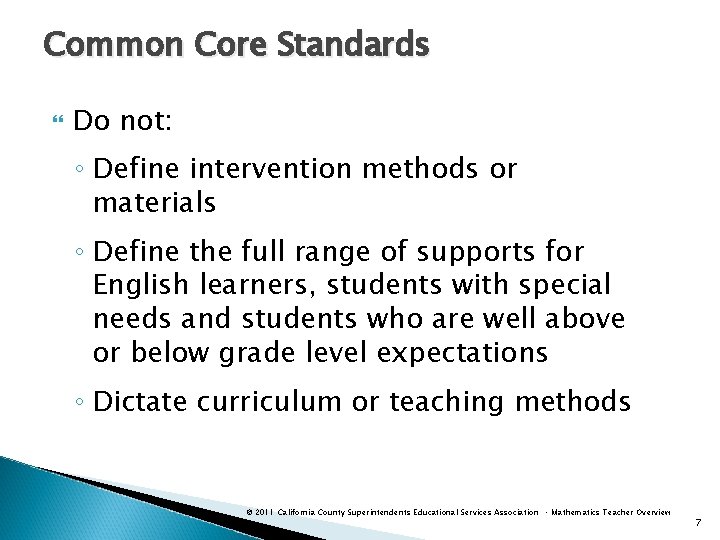 Common Core Standards

Do not:

◦ Define intervention methods or materials

◦ Define the full range of supports for English learners, students with special needs and students who are well above or below grade level expectations

◦ Dictate curriculum or teaching methods

© 2011 California County Superintendents Educational Services Association · Mathematics Teacher Overview

7